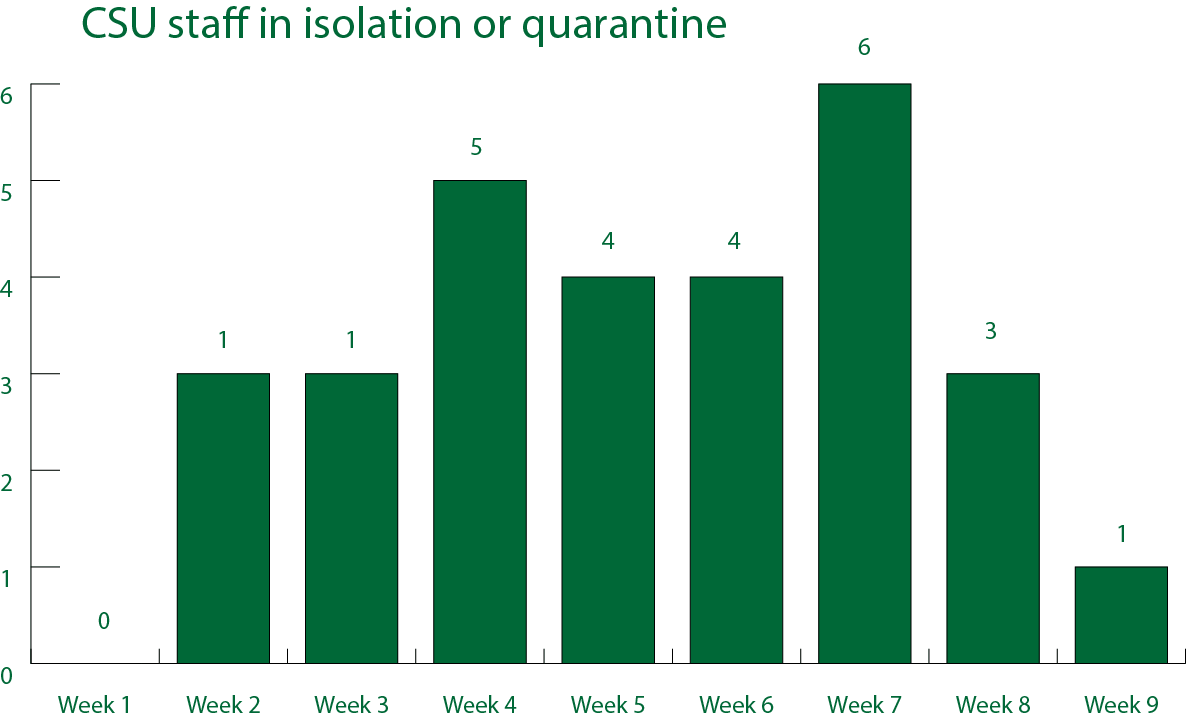 CSU staff in isolation or quarantine

6
5
4
3
2
1
0

0
1
1
5
4
4
6
3
1

Week 1
Week 2
Week 3
Week 4
Week 5
Week 6
Week 7
Week 8
Week 9